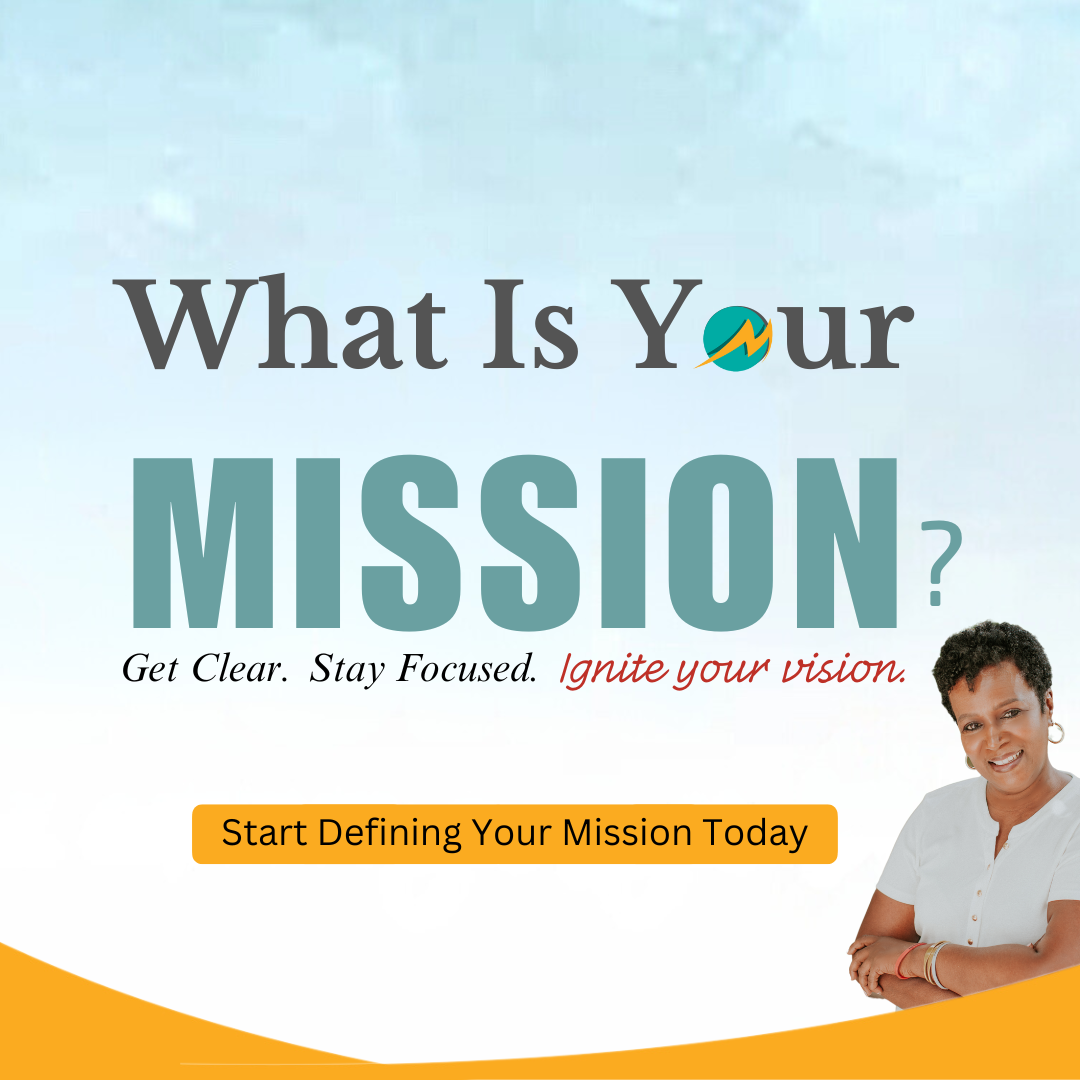 What Is Your

MISSION?

Get Clear. Stay Focused. Ignite your vision.

Start Defining Your Mission Today